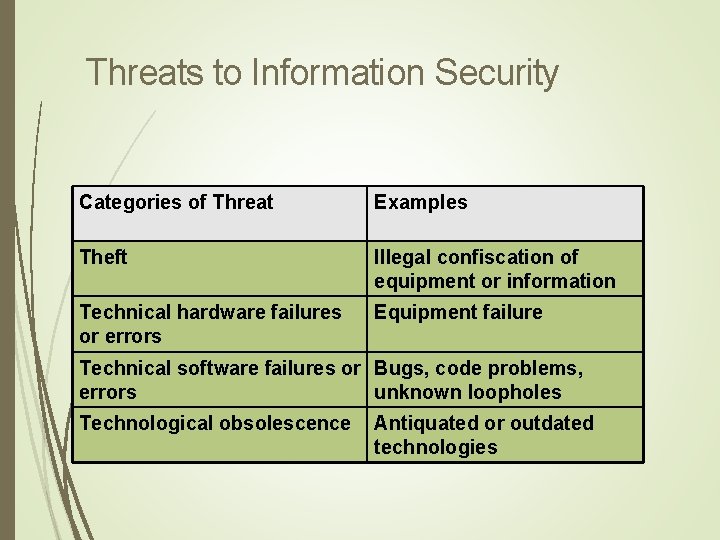 Threats to Information Security

| Categories of Threat | Examples |
|---|---|
| Theft | Illegal confiscation of equipment or information |
| Technical hardware failures or errors | Equipment failure |
| Technical software failures or errors | Bugs, code problems, unknown loopholes |
| Technological obsolescence | Antiquated or outdated technologies |